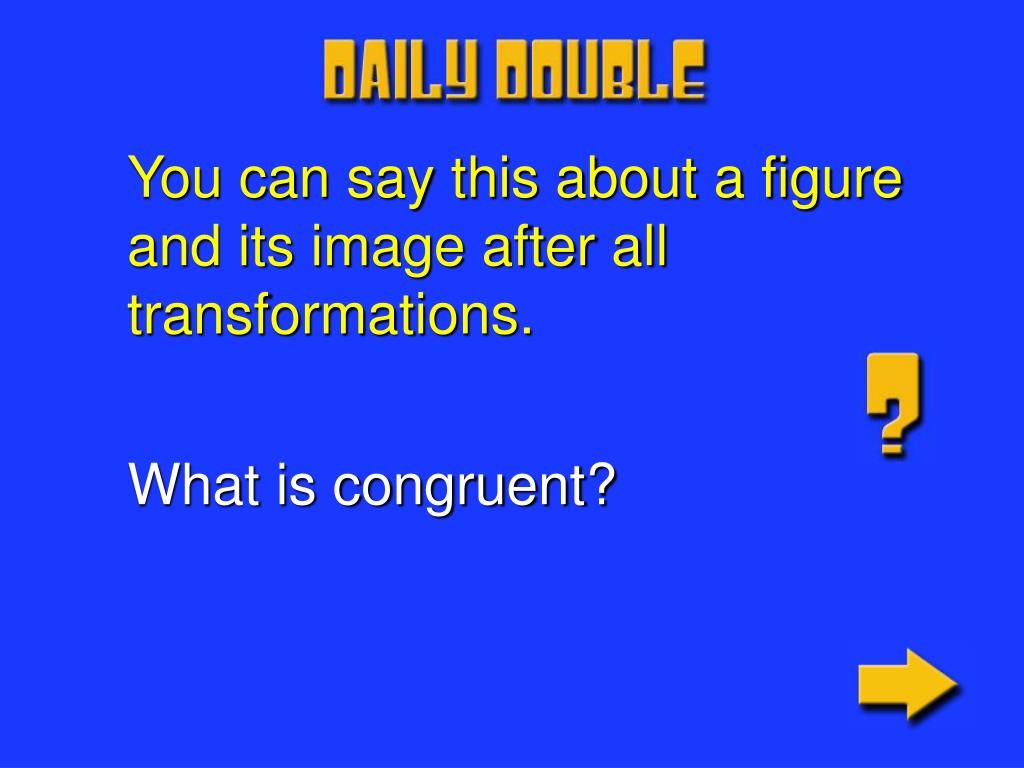 DAILY DOUBLE

You can say this about a figure and its image after all transformations.

?

What is congruent?